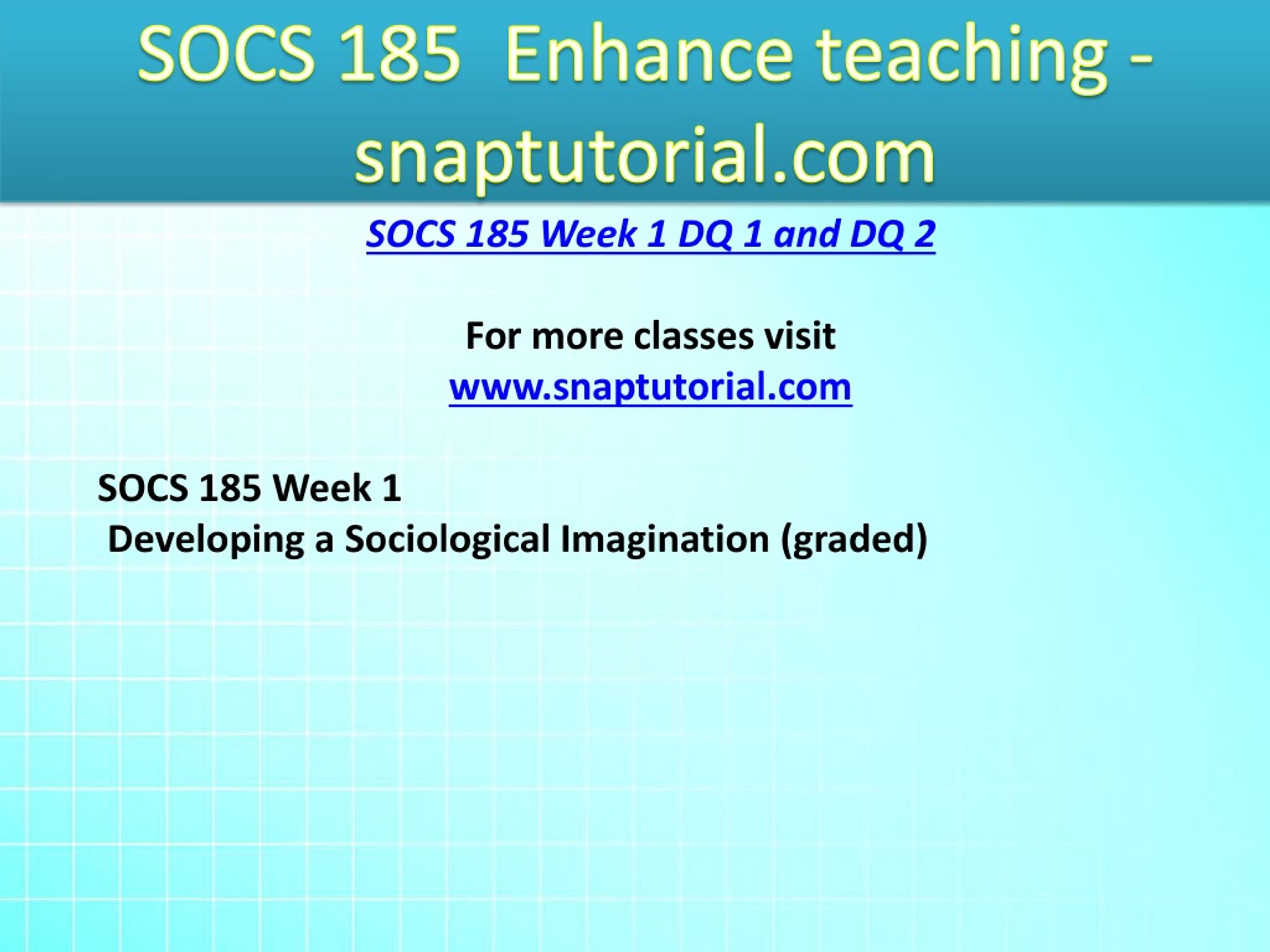 SOCS 185 Enhance teaching - snaptutorial.com

SOCS 185 Week 1 DQ 1 and DQ 2

For more classes visit
www.snaptutorial.com

SOCS 185 Week 1
Developing a Sociological Imagination (graded)